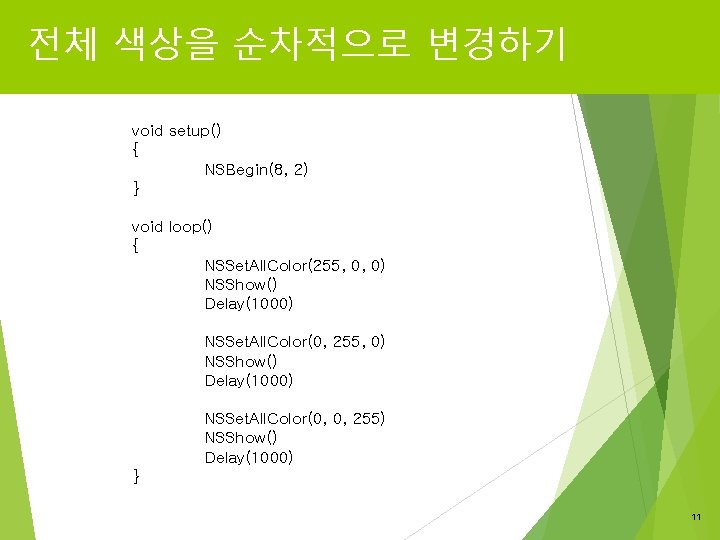 전체 색상을 순차적으로 변경하기

void setup()
{
NSBegin(8, 2)
}

void loop()
{
NSSetAllColor(255, 0, 0)
NSShow()
Delay(1000)

NSSetAllColor(0, 255, 0)
NSShow()
Delay(1000)

NSSetAllColor(0, 0, 255)
NSShow()
Delay(1000)
}

11